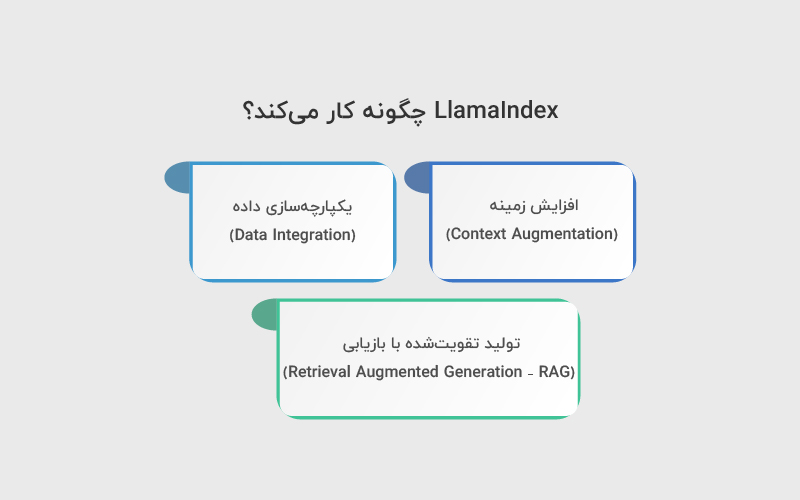 LlamaIndex چگونه کار می‌کند؟

افزایش زمینه
(Context Augmentation)

یکپارچه‌سازی داده
(Data Integration)

تولید تقویت‌شده با بازیابی
(Retrieval Augmented Generation - RAG)